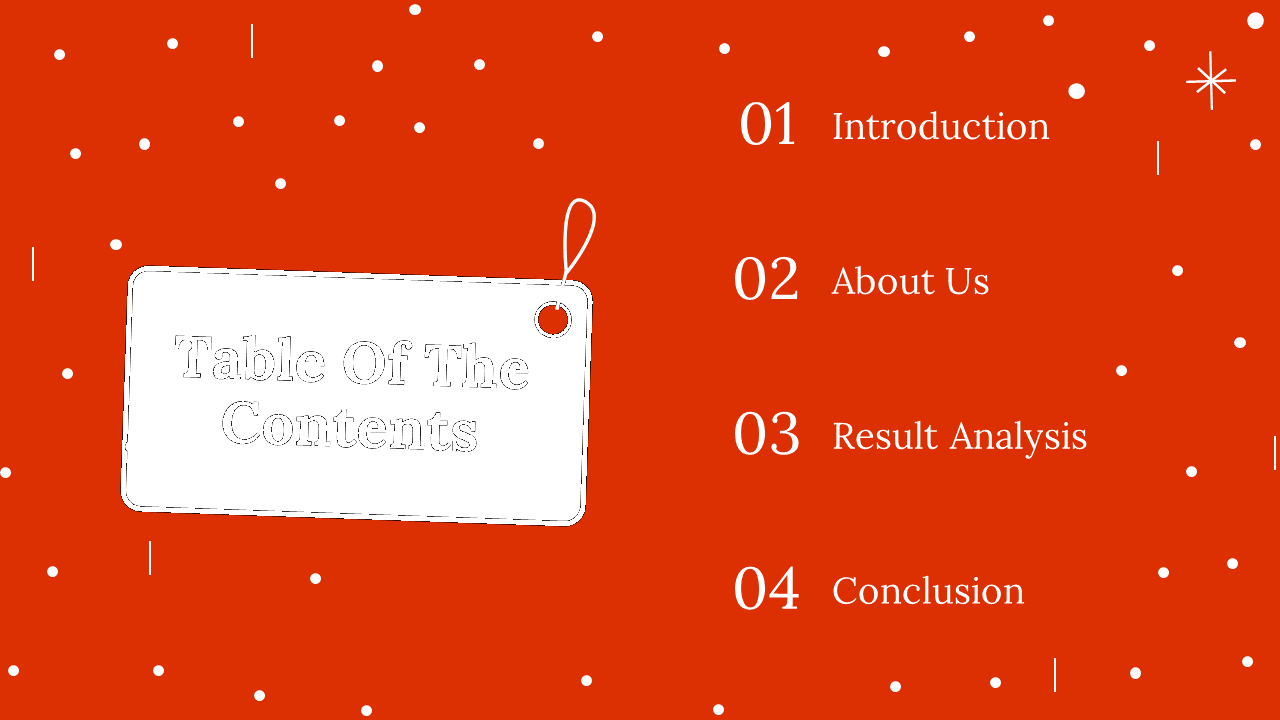 Table Of The Contents

01 Introduction

02 About Us

03 Result Analysis

04 Conclusion